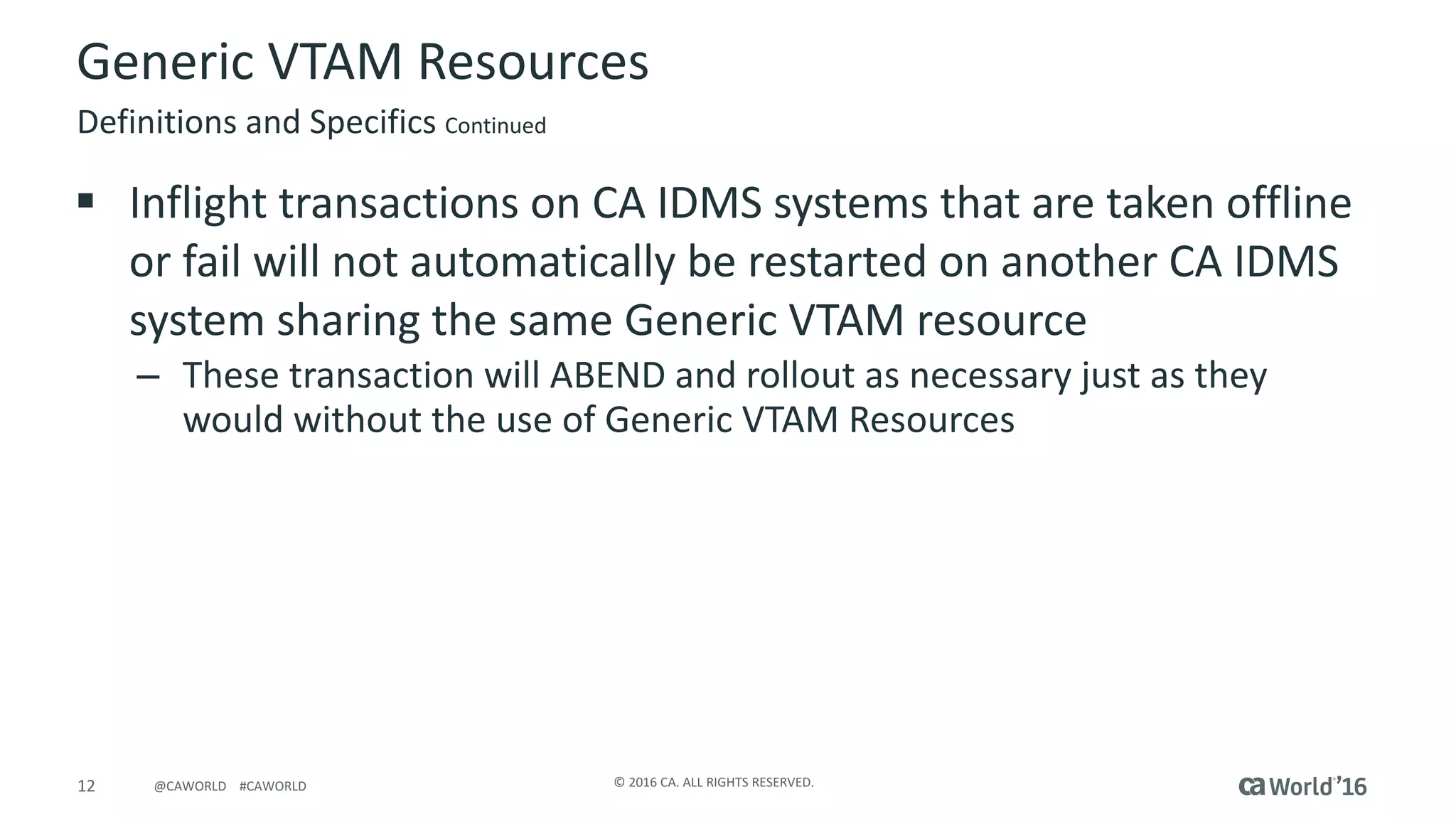 Generic VTAM Resources

Definitions and Specifics Continued

▪ Inflight transactions on CA IDMS systems that are taken offline or fail will not automatically be restarted on another CA IDMS system sharing the same Generic VTAM resource

– These transaction will ABEND and rollout as necessary just as they would without the use of Generic VTAM Resources

12 @CAWORLD #CAWORLD © 2016 CA. ALL RIGHTS RESERVED. ca World'16